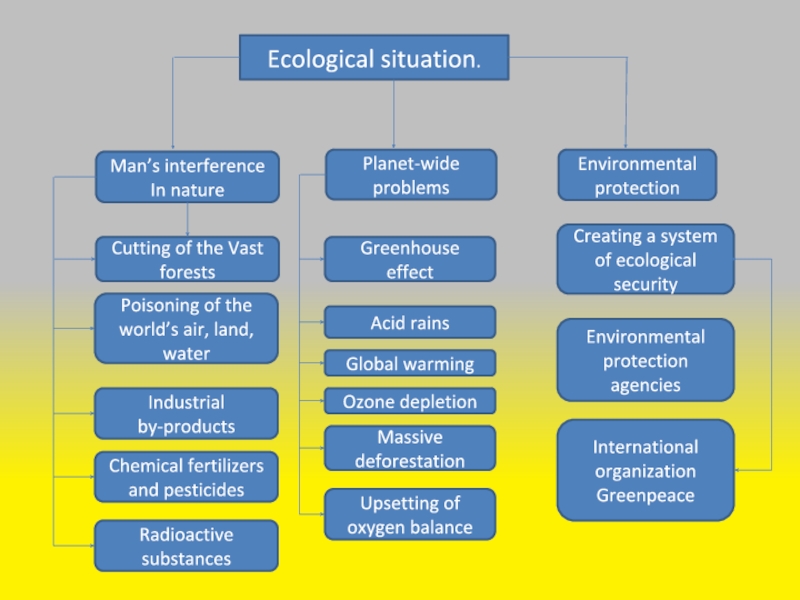 Ecological situation.

Man's interference In nature

Cutting of the Vast forests

Poisoning of the world's air, land, water

Industrial by-products

Chemical fertilizers and pesticides

Radioactive substances

Planet-wide problems

Greenhouse effect

Acid rains

Global warming

Ozone depletion

Massive deforestation

Upsetting of oxygen balance

Environmental protection

Creating a system of ecological security

Environmental protection agencies

International organization Greenpeace